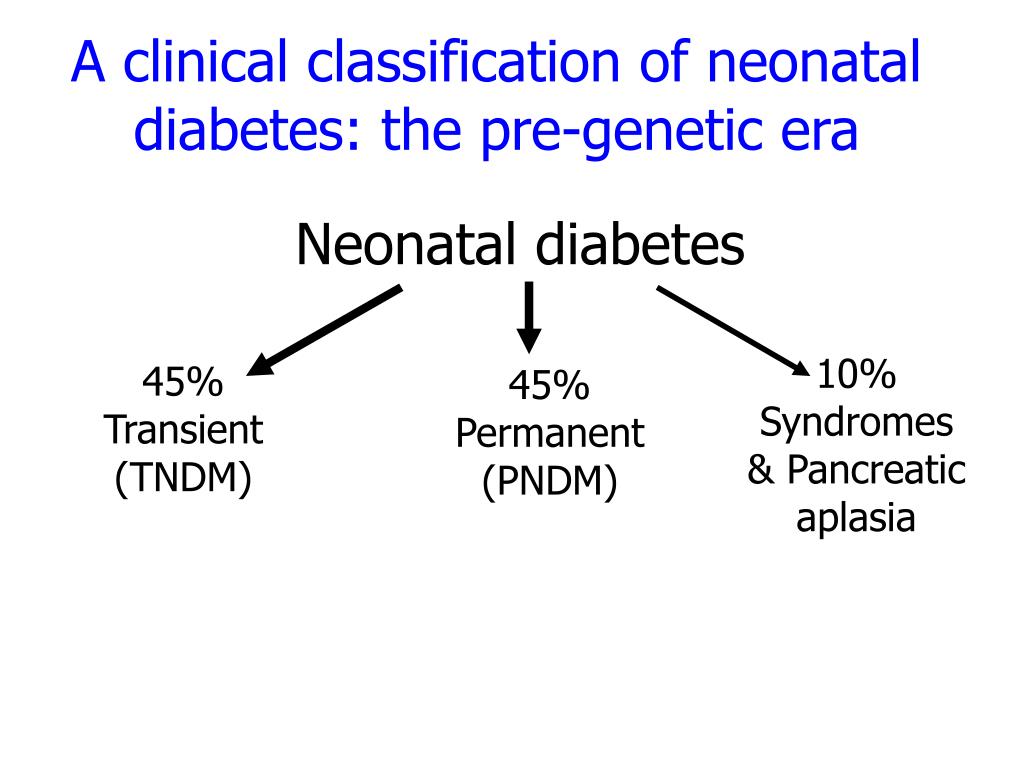 A clinical classification of neonatal diabetes: the pre-genetic era

Neonatal diabetes

45%
Transient
(TNDM)

45%
Permanent
(PNDM)

10%
Syndromes
& Pancreatic
aplasia